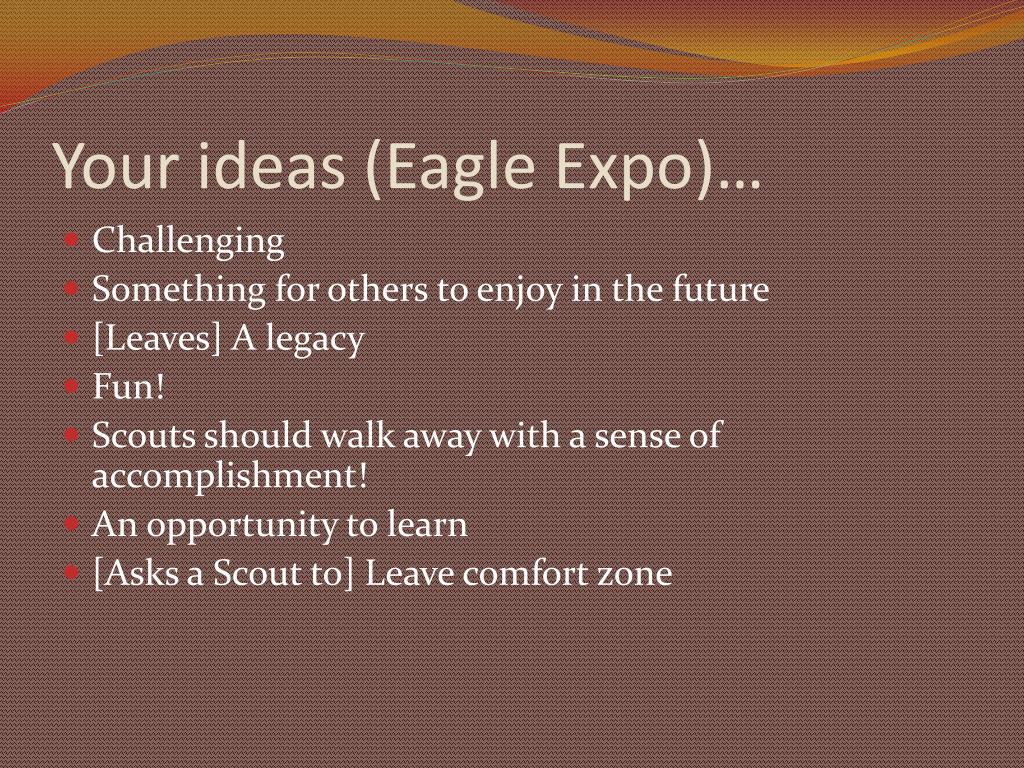 Your ideas (Eagle Expo)…

- Challenging
- Something for others to enjoy in the future
- [Leaves] A legacy
- Fun!
- Scouts should walk away with a sense of accomplishment!
- An opportunity to learn
- [Asks a Scout to] Leave comfort zone